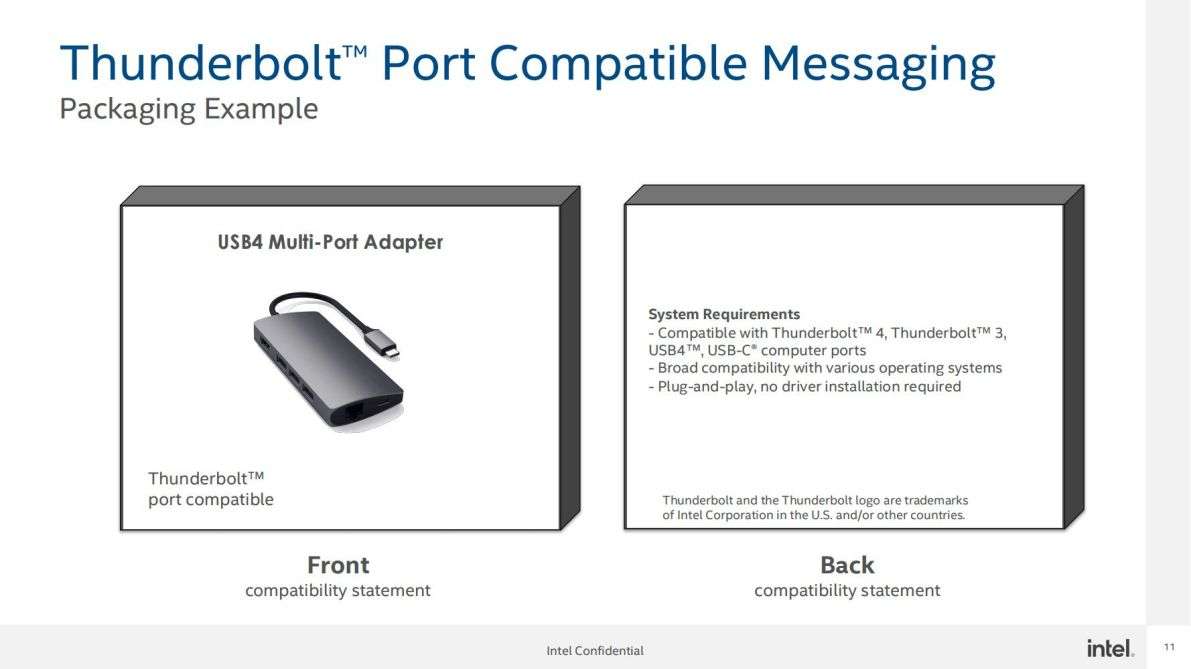 Thunderbolt™ Port Compatible Messaging
Packaging Example

USB4 Multi-Port Adapter

Thunderbolt™
port compatible

Front
compatibility statement

System Requirements
- Compatible with Thunderbolt™ 4, Thunderbolt™ 3, USB4™, USB-C® computer ports
- Broad compatibility with various operating systems
- Plug-and-play, no driver installation required

Thunderbolt and the Thunderbolt logo are trademarks of Intel Corporation in the U.S. and/or other countries.

Back
compatibility statement

Intel Confidential

intel.

11